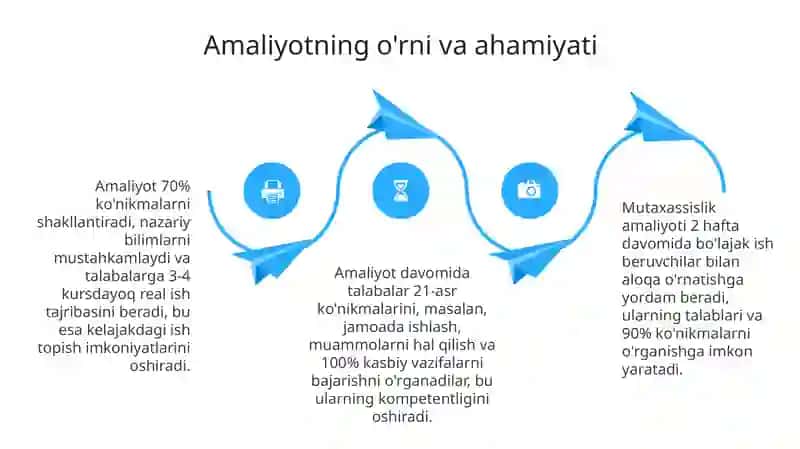 Amaliyotning o'rni va ahamiyati

Amaliyot 70% ko'nikmalarni shakllantiradi, nazariy bilimlarni mustahkamlaydi va talabalarga 3-4 kursdayoq real ish tajribasini beradi, bu esa kelajakdagi ish topish imkoniyatlarini oshiradi.

Amaliyot davomida talabalar 21-asr ko'nikmalarini, masalan, jamoada ishlash, muammolarni hal qilish va 100% kasbiy vazifalarni bajarishni o'rganadilar, bu ularning kompetentligini oshiradi.

Mutaxassislik amaliyoti 2 hafta davomida bo'lajak ish beruvchilar bilan aloqa o'rnatishga yordam beradi, ularning talablari va 90% ko'nikmalarni o'rganishga imkon yaratadi.